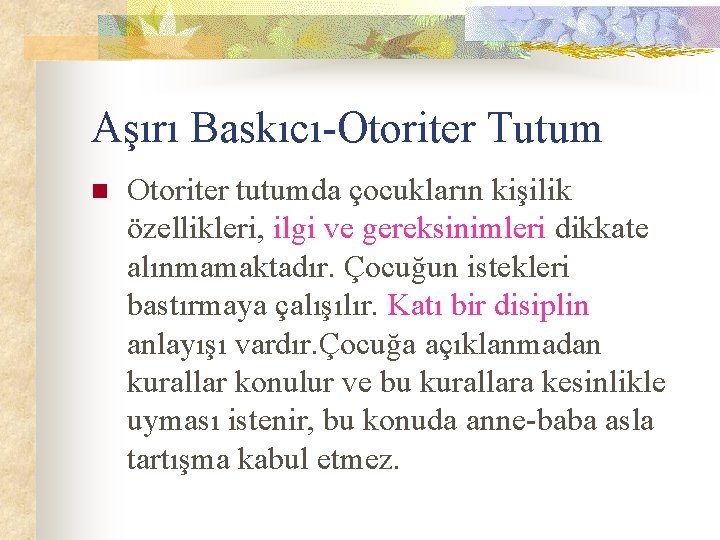 Aşırı Baskıcı-Otoriter Tutum

Otoriter tutumda çocukların kişilik özellikleri, ilgi ve gereksinimleri dikkate alınmamaktadır. Çocuğun istekleri bastırmaya çalışılır. Katı bir disiplin anlayışı vardır.Çocuğa açıklanmadan kurallar konulur ve bu kurallara kesinlikle uyması istenir, bu konuda anne-baba asla tartışma kabul etmez.